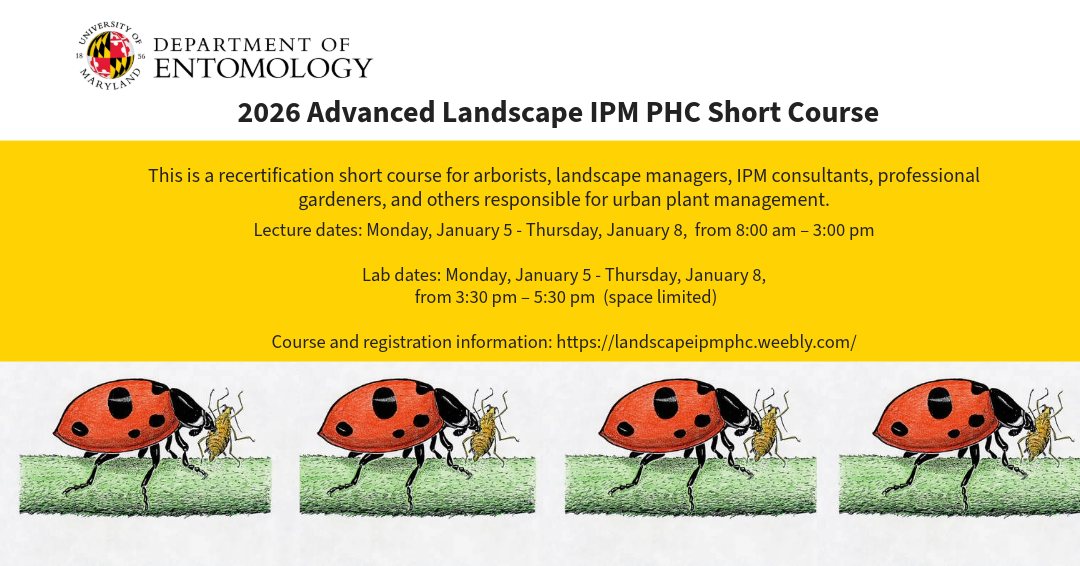 UNIVERSITY OF MARYLAND 18 56

DEPARTMENT OF ENTOMOLOGY

2026 Advanced Landscape IPM PHC Short Course

This is a recertification short course for arborists, landscape managers, IPM consultants, professional gardeners, and others responsible for urban plant management.

Lecture dates: Monday, January 5 - Thursday, January 8, from 8:00 am – 3:00 pm

Lab dates: Monday, January 5 - Thursday, January 8, from 3:30 pm – 5:30 pm (space limited)

Course and registration information: https://landscapeipmphc.weebly.com/